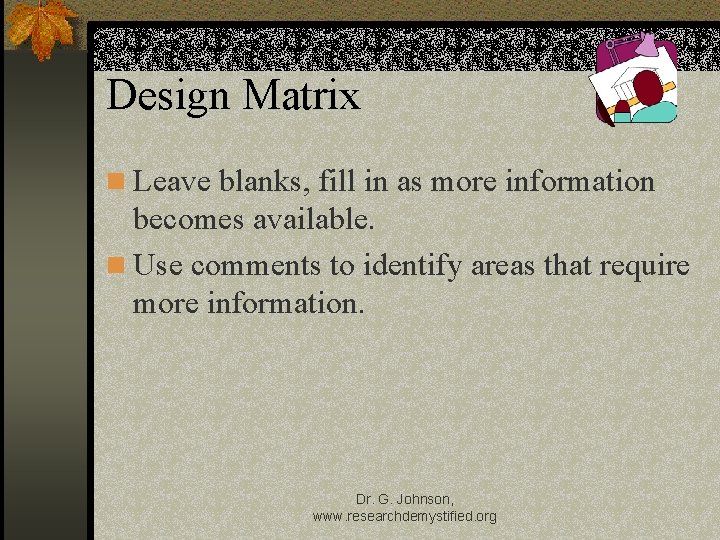 Design Matrix

Leave blanks, fill in as more information becomes available.

Use comments to identify areas that require more information.

Dr. G. Johnson, www.researchdemystified.org